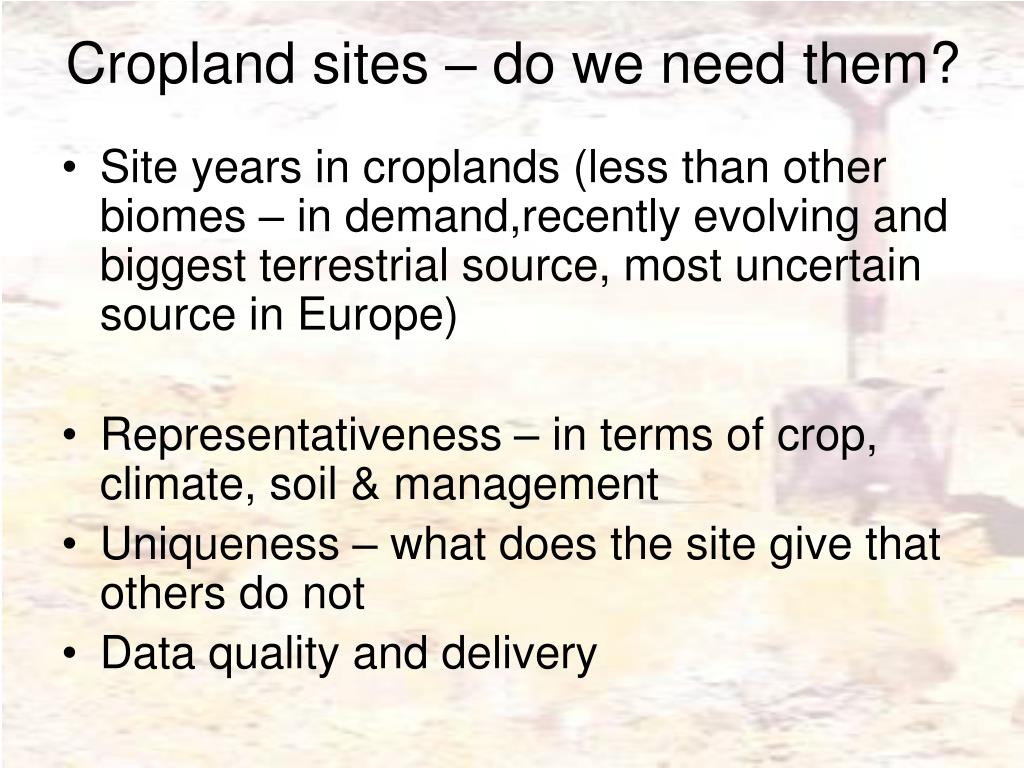 Cropland sites – do we need them?

• Site years in croplands (less than other biomes – in demand,recently evolving and biggest terrestrial source, most uncertain source in Europe)

• Representativeness – in terms of crop, climate, soil & management
• Uniqueness – what does the site give that others do not
• Data quality and delivery